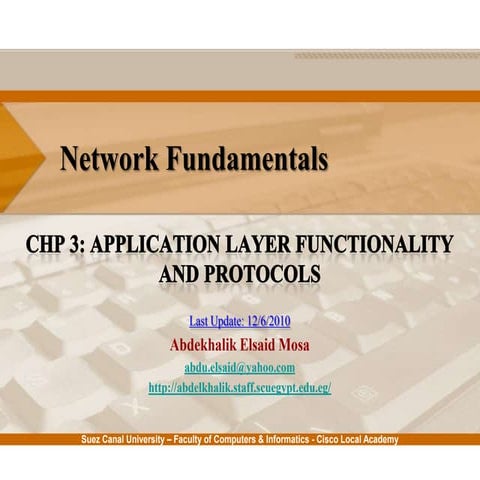 Network Fundamentals

CHP 3: APPLICATION LAYER FUNCTIONALITY AND PROTOCOLS

Last Update: 12/6/2010

Abdekhalik Elsaid Mosa

abdu.elsaid@yahoo.com

http://abdelkhalik.staff.scuegypt.edu.eg/

Suez Canal University – Faculty of Computers & Informatics - Cisco Local Academy